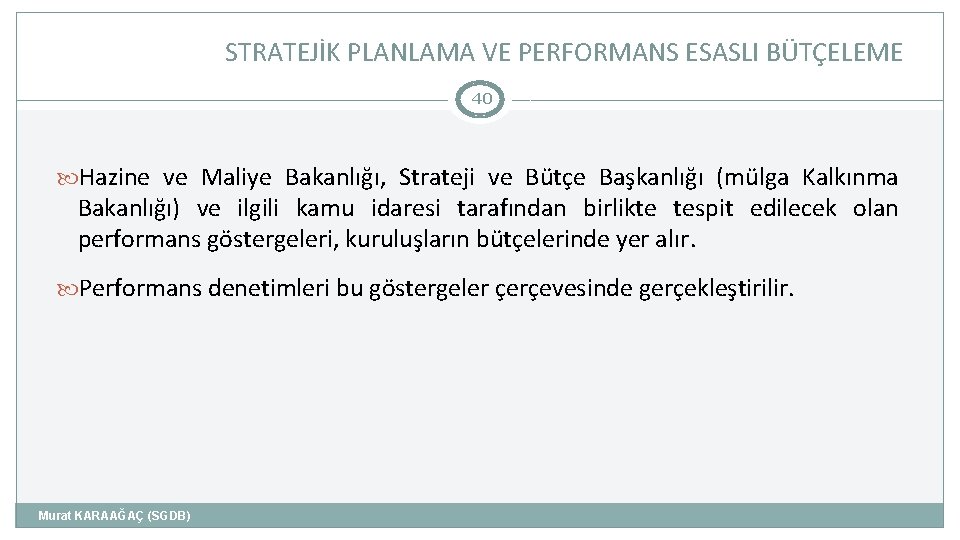 STRATEJİK PLANLAMA VE PERFORMANS ESASLI BÜTÇELEME

40

Hazine ve Maliye Bakanlığı, Strateji ve Bütçe Başkanlığı (mülga Kalkınma Bakanlığı) ve ilgili kamu idaresi tarafından birlikte tespit edilecek olan performans göstergeleri, kuruluşların bütçelerinde yer alır.

Performans denetimleri bu göstergeler çerçevesinde gerçekleştirilir.

Murat KARAAĞAÇ (SGDB)